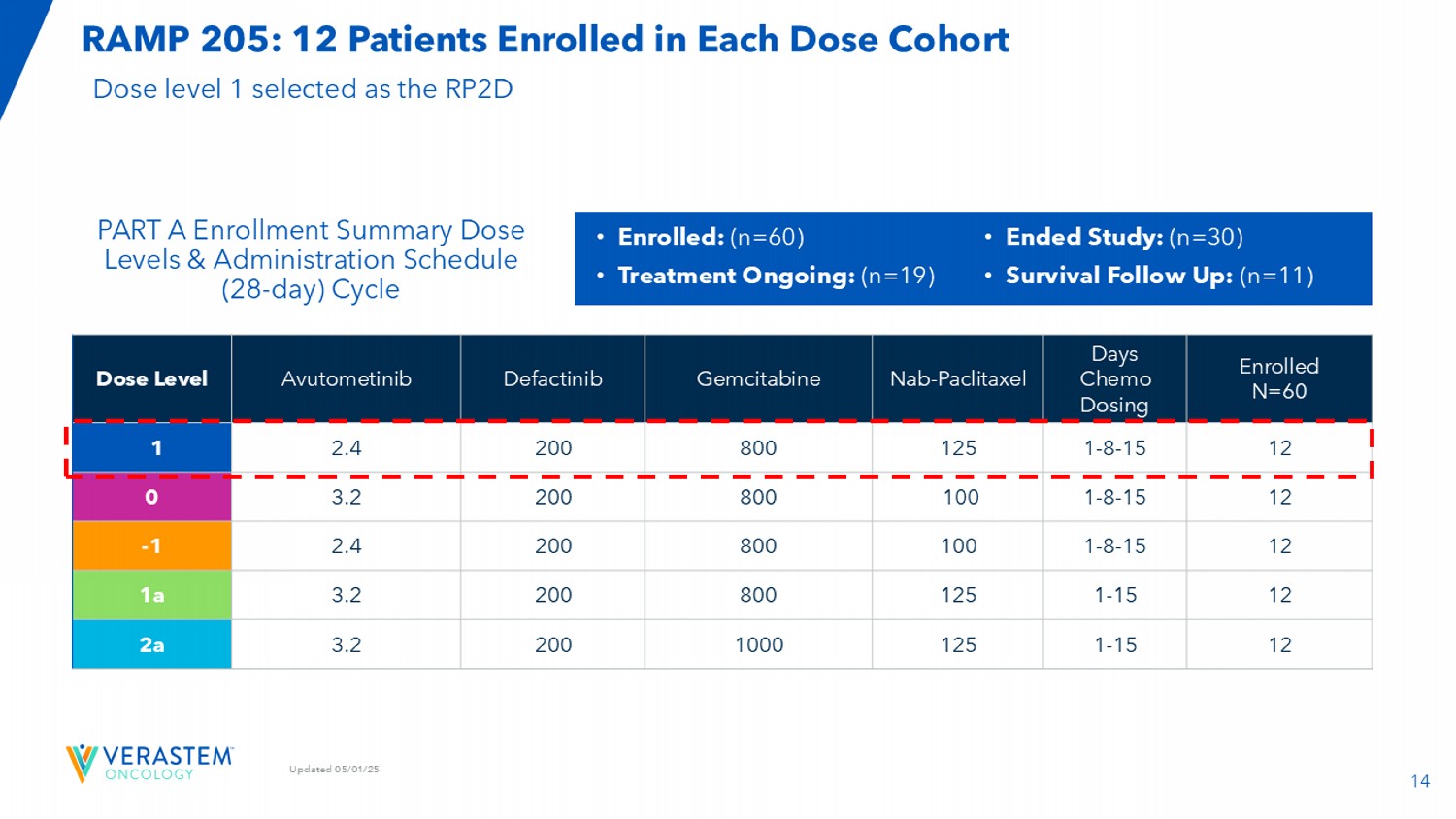 RAMP 205: 12 Patients Enrolled in Each Dose Cohort

Dose level 1 selected as the RP2D

PART A Enrollment Summary Dose Levels & Administration Schedule (28-day) Cycle

• Enrolled: (n=60)
• Treatment Ongoing: (n=19)
• Ended Study: (n=30)
• Survival Follow Up: (n=11)

| Dose Level | Avutometinib | Defactinib | Gemcitabine | Nab-Paclitaxel | Days Chemo Dosing | Enrolled N=60 |
|---|---|---|---|---|---|---|
| 1 | 2.4 | 200 | 800 | 125 | 1-8-15 | 12 |
| 0 | 3.2 | 200 | 800 | 100 | 1-8-15 | 12 |
| -1 | 2.4 | 200 | 800 | 100 | 1-8-15 | 12 |
| 1a | 3.2 | 200 | 800 | 125 | 1-15 | 12 |
| 2a | 3.2 | 200 | 1000 | 125 | 1-15 | 12 |

VERASTEM ONCOLOGY

Updated 05/01/25

14